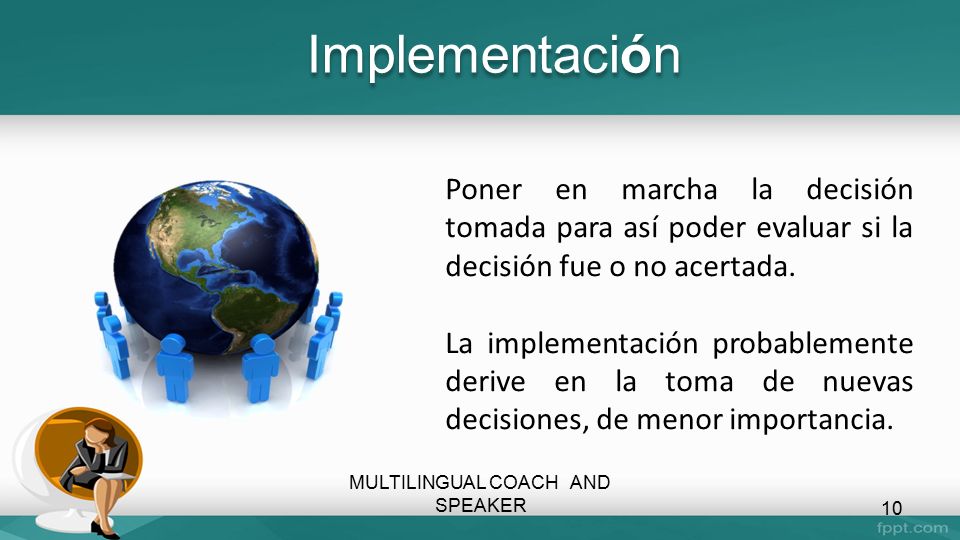 Implementación

Poner en marcha la decisión tomada para así poder evaluar si la decisión fue o no acertada.

La implementación probablemente derive en la toma de nuevas decisiones, de menor importancia.

MULTILINGUAL COACH AND SPEAKER

10

fppt.com